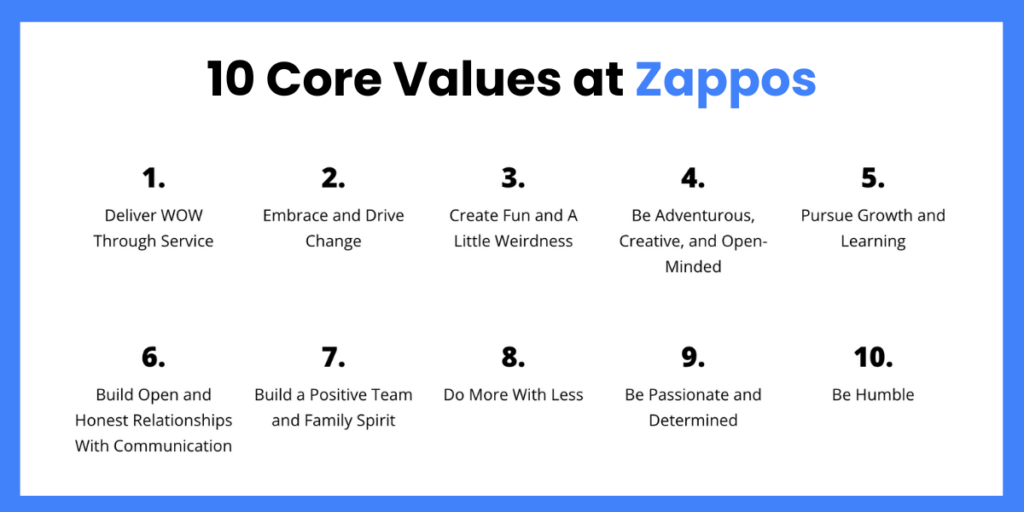 10 Core Values at Zappos

1.
Deliver WOW Through Service

2.
Embrace and Drive Change

3.
Create Fun and A Little Weirdness

4.
Be Adventurous, Creative, and Open-Minded

5.
Pursue Growth and Learning

6.
Build Open and Honest Relationships With Communication

7.
Build a Positive Team and Family Spirit

8.
Do More With Less

9.
Be Passionate and Determined

10.
Be Humble